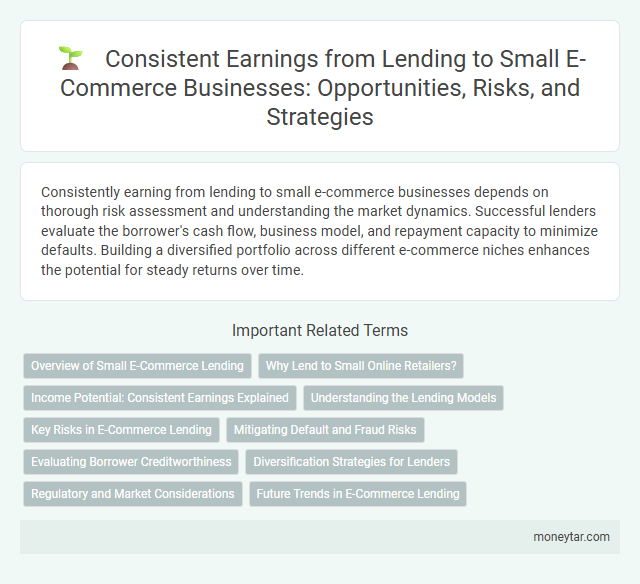 Consistent Earnings from Lending to Small E-Commerce Businesses: Opportunities, Risks, and Strategies

Consistently earning from lending to small e-commerce businesses depends on thorough risk assessment and understanding the market dynamics. Successful lenders evaluate the borrower's cash flow, business model, and repayment capacity to minimize defaults. Building a diversified portfolio across different e-commerce niches enhances the potential for steady returns over time.

Important Related Terms

Overview of Small E-Commerce Lending
Why Lend to Small Online Retailers?
Income Potential: Consistent Earnings Explained
Understanding the Lending Models
Key Risks in E-Commerce Lending
Mitigating Default and Fraud Risks
Evaluating Borrower Creditworthiness
Diversification Strategies for Lenders
Regulatory and Market Considerations
Future Trends in E-Commerce Lending

moneytar.com